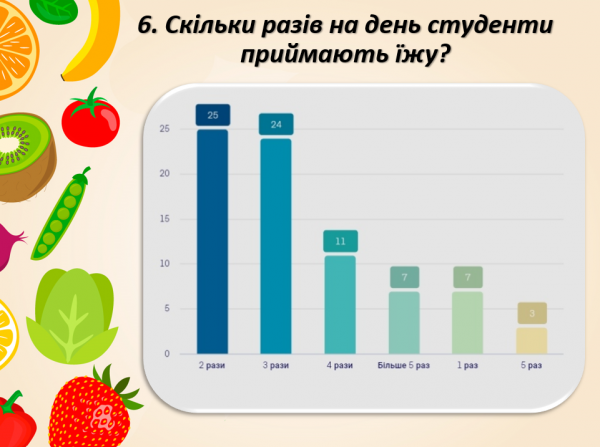 6. Скільки разів на день студенти приймають їжу?

25
20
15
10
5
0

25
24
11
7
7
3

2 рази
3 рази
4 рази
Більше 5 раз
1 раз
5 раз